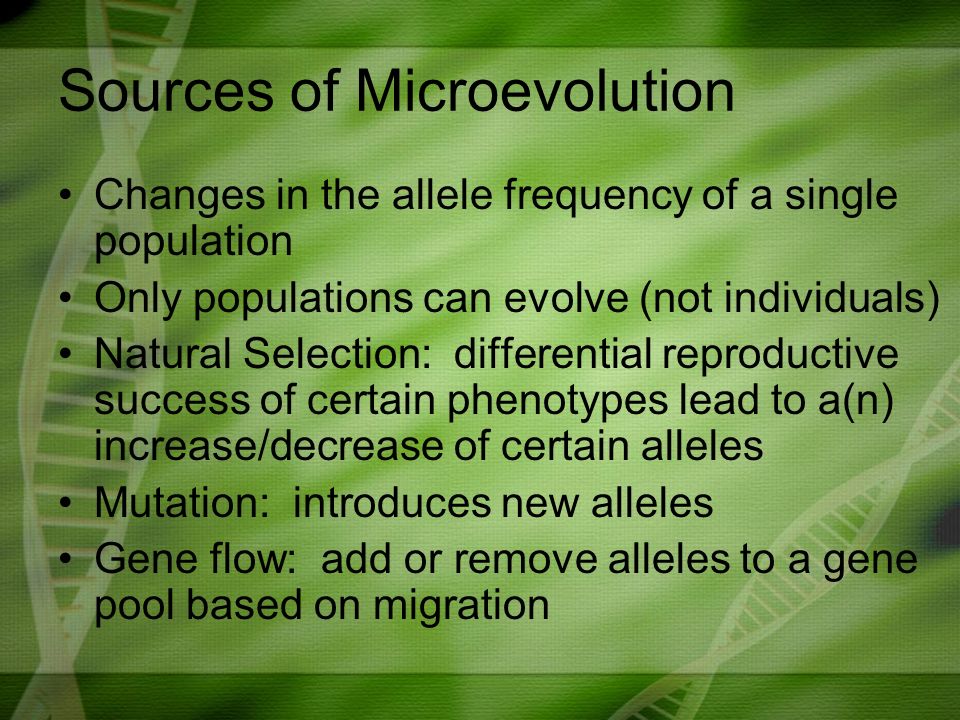 Sources of Microevolution

• Changes in the allele frequency of a single population
• Only populations can evolve (not individuals)
• Natural Selection: differential reproductive success of certain phenotypes lead to a(n) increase/decrease of certain alleles
• Mutation: introduces new alleles
• Gene flow: add or remove alleles to a gene pool based on migration